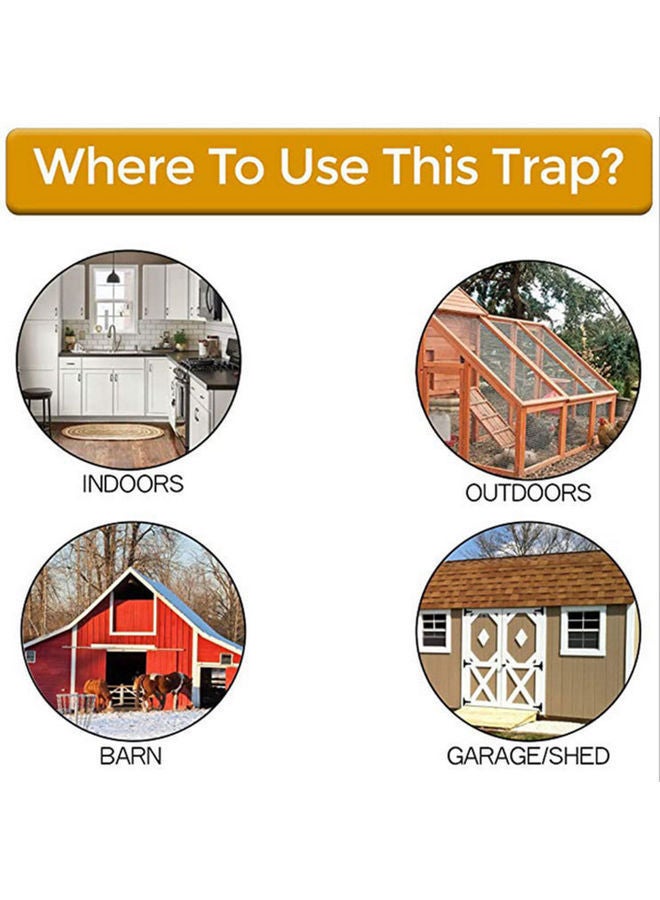 Where To Use This Trap?

INDOORS

OUTDOORS

BARN

GARAGE/SHED